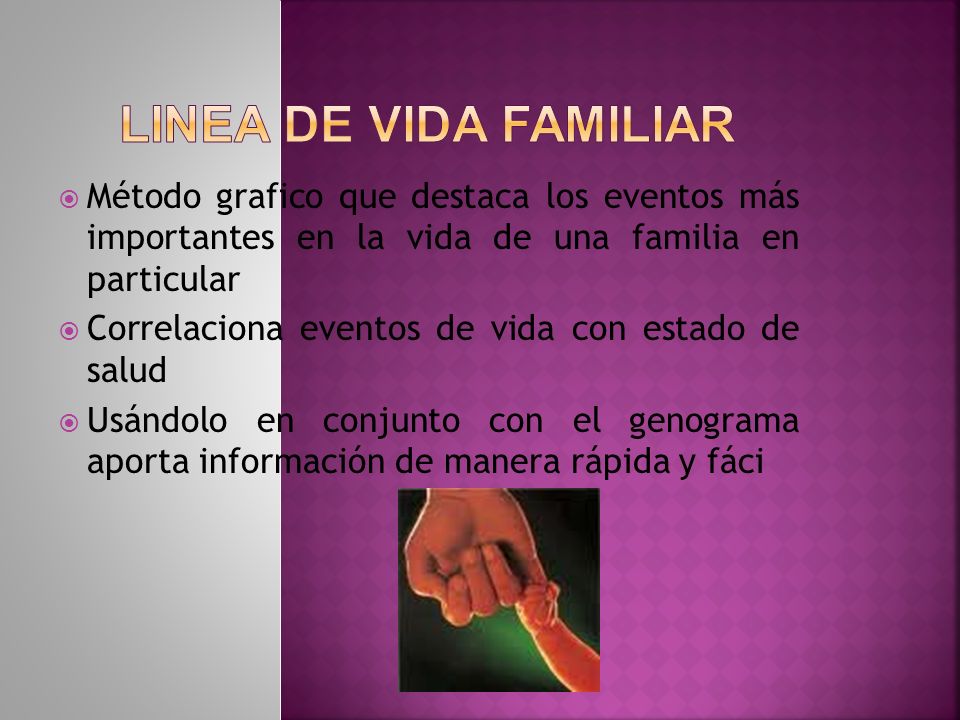 LINEA DE VIDA FAMILIAR

Método grafico que destaca los eventos más importantes en la vida de una familia en particular

Correlaciona eventos de vida con estado de salud

Usándolo en conjunto con el genograma aporta información de manera rápida y fáci